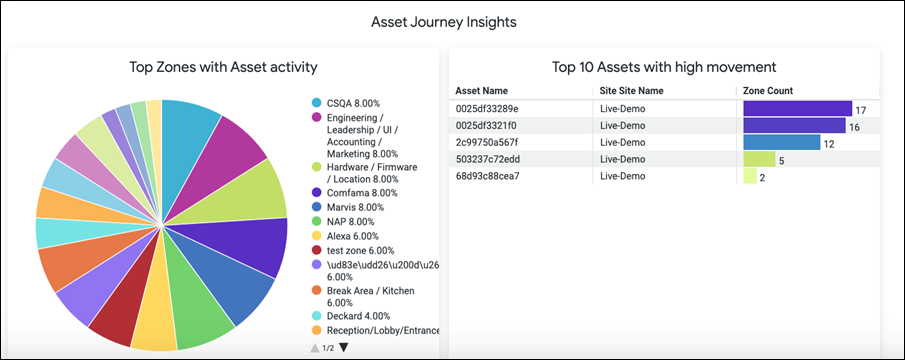 Asset Journey Insights

Top Zones with Asset activity

CSQA 8.00%
Engineering / Leadership / UI / Accounting / Marketing 8.00%
Hardware / Firmware / Location 8.00%
Comfama 8.00%
Marvis 8.00%
NAP 8.00%
Alexa 6.00%
test zone 6.00%
\ud83e\udd26\u200d\u26 6.00%
Break Area / Kitchen 6.00%
Deckard 4.00%
Reception/Lobby/Entrance

1/2

Top 10 Assets with high movement

| Asset Name | Site Site Name | Zone Count |
|---|---|---|
| 0025df33289e | Live-Demo | 17 |
| 0025df3321f0 | Live-Demo | 16 |
| 2c99750a567f | Live-Demo | 12 |
| 503237c72edd | Live-Demo | 5 |
| 68d93c88cea7 | Live-Demo | 2 |